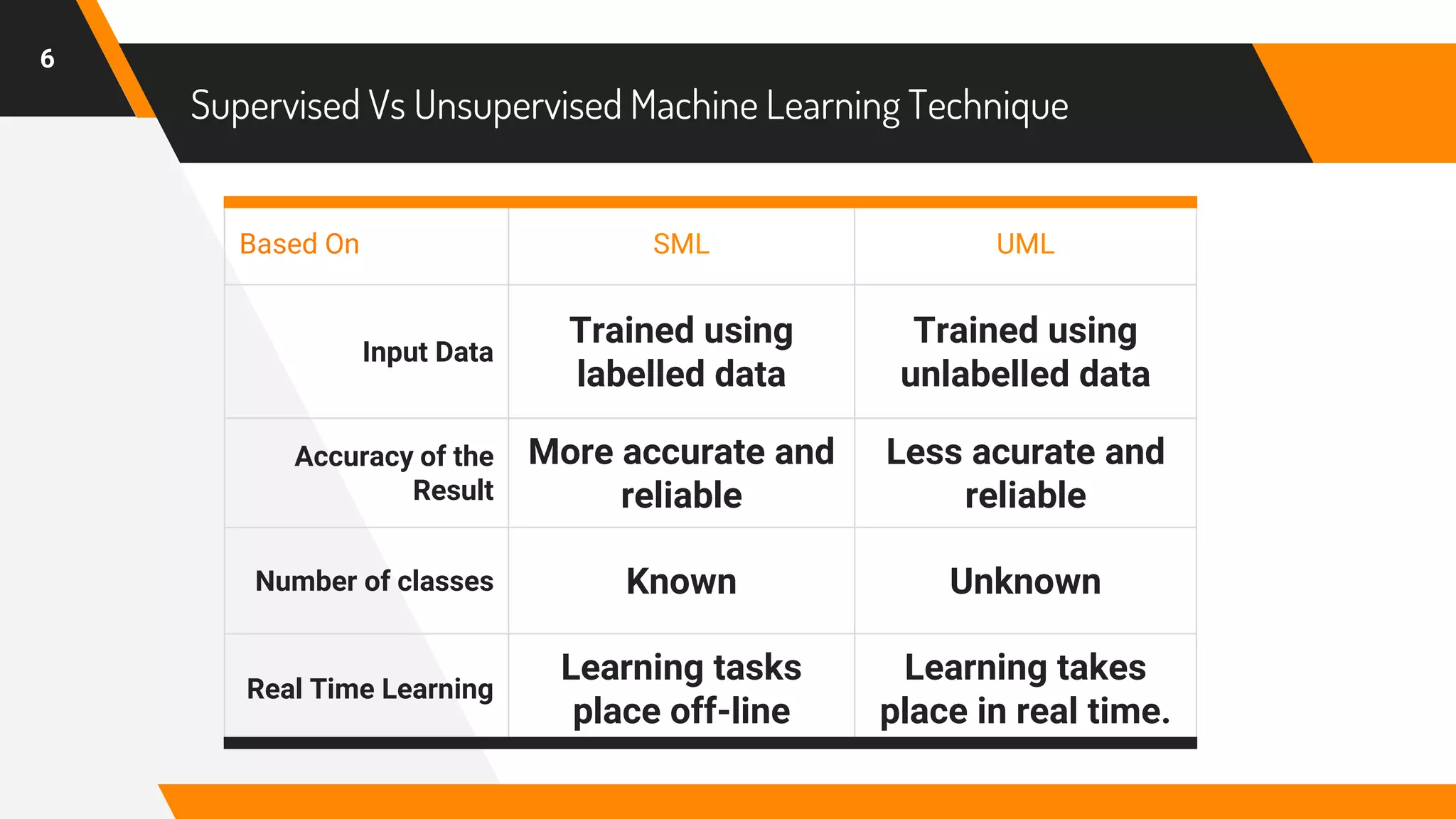 6

Supervised Vs Unsupervised Machine Learning Technique

| Based On | SML | UML |
|---|---|---|
| Input Data | Trained using labelled data | Trained using unlabelled data |
| Accuracy of the Result | More accurate and reliable | Less acurate and reliable |
| Number of classes | Known | Unknown |
| Real Time Learning | Learning tasks place off-line | Learning takes place in real time. |